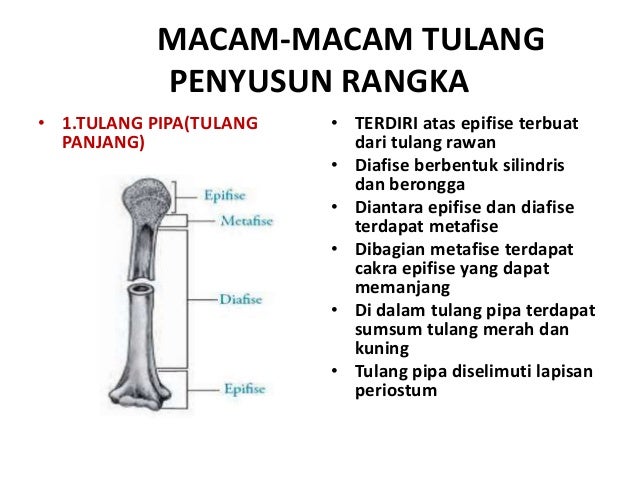 MACAM-MACAM TULANG PENYUSUN RANGKA

• 1.TULANG PIPA(TULANG PANJANG)

Epifise
Metafise
Diafise
Epifise

• TERDIRI atas epifise terbuat dari tulang rawan
• Diafise berbentuk silindris dan berongga
• Diantara epifise dan diafise terdapat metafise
• Dibagian metafise terdapat cakra epifise yang dapat memanjang
• Di dalam tulang pipa terdapat sumsum tulang merah dan kuning
• Tulang pipa diselimuti lapisan periostum